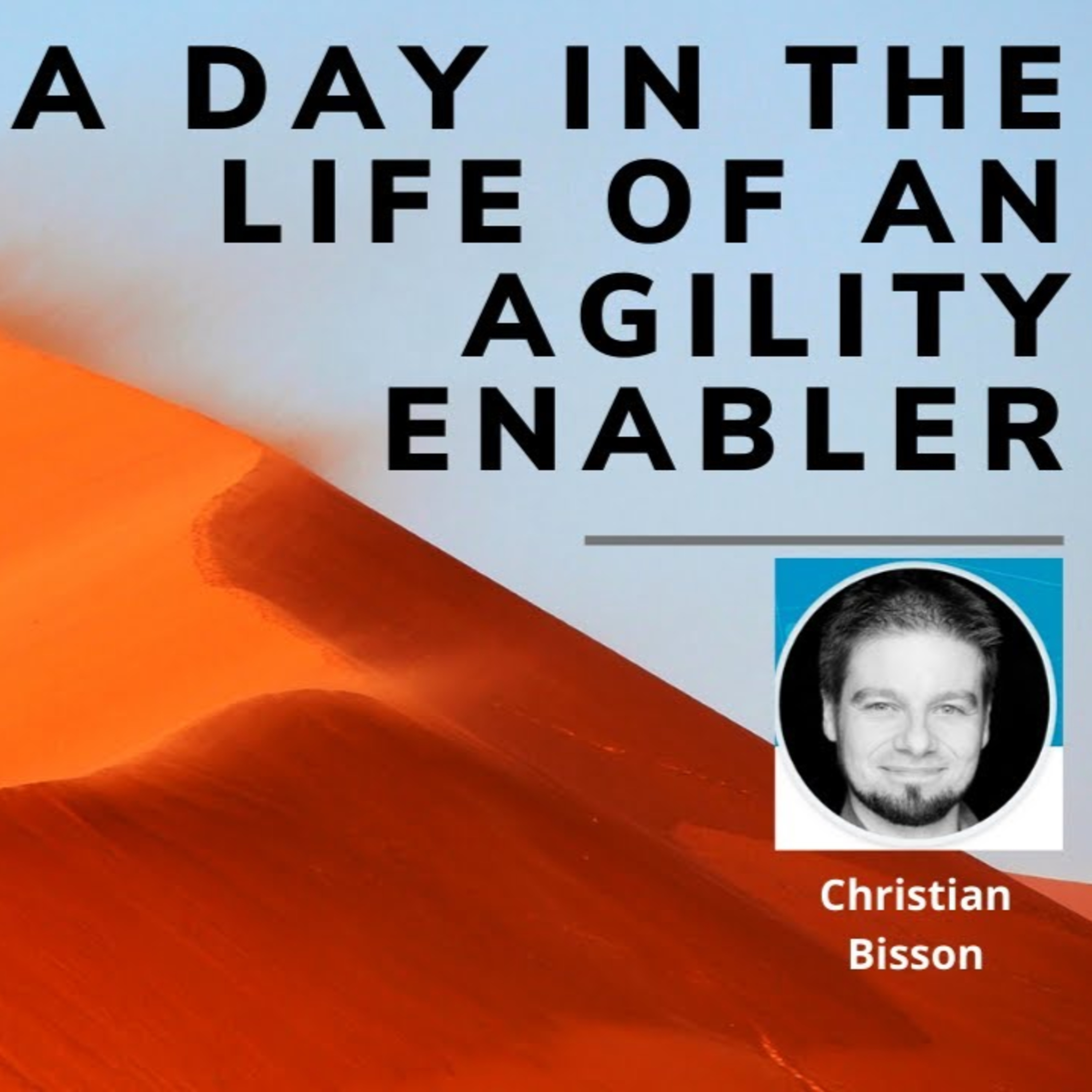 A DAY IN THE LIFE OF AN AGILITY ENABLER

Christian Bisson